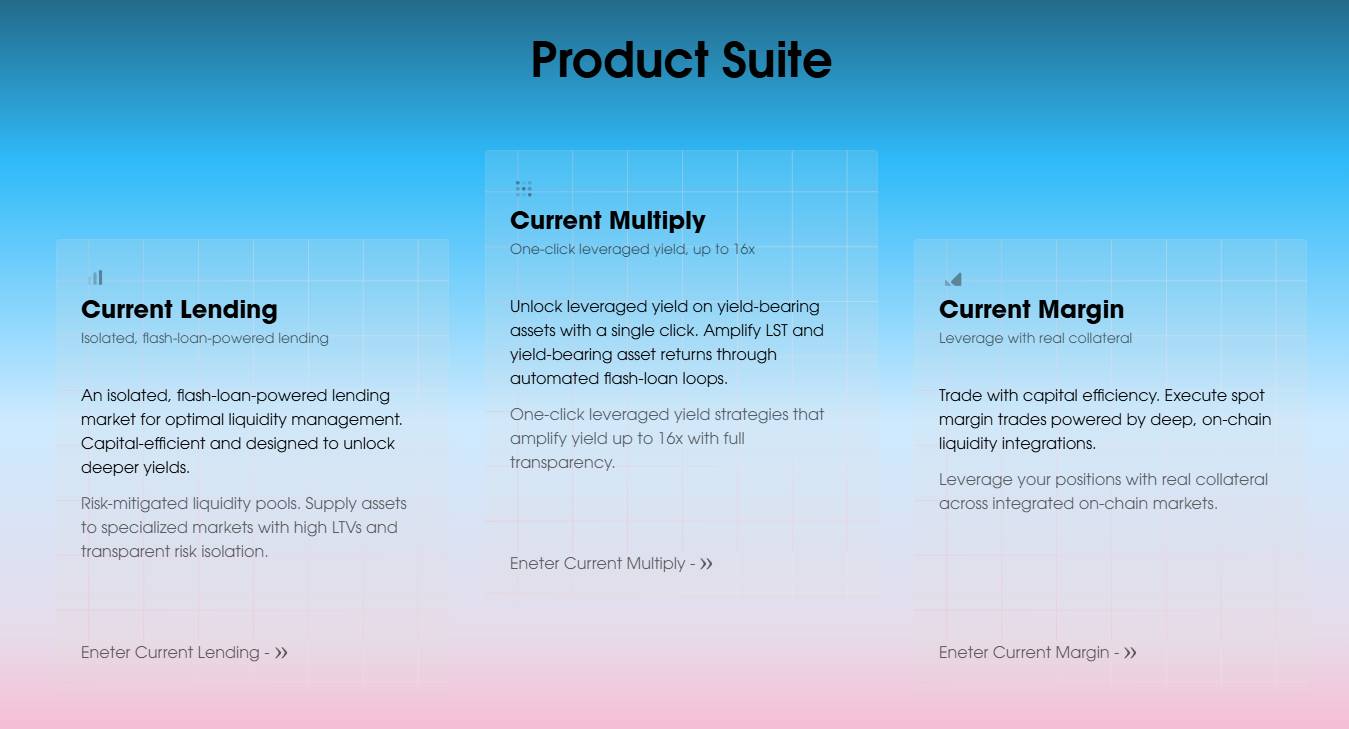 Product Suite

Current Lending

Isolated, flash-loan-powered lending

An isolated, flash-loan-powered lending market for optimal liquidity management. Capital-efficient and designed to unlock deeper yields.

Risk-mitigated liquidity pools. Supply assets to specialized markets with high LTVs and transparent risk isolation.

Eneter Current Lending - »

Current Multiply

One-click leveraged yield, up to 16x

Unlock leveraged yield on yield-bearing assets with a single click. Amplify LST and yield-bearing asset returns through automated flash-loan loops.

One-click leveraged yield strategies that amplify yield up to 16x with full transparency.

Eneter Current Multiply - »

Current Margin

Leverage with real collateral

Trade with capital efficiency. Execute spot margin trades powered by deep, on-chain liquidity integrations.

Leverage your positions with real collateral across integrated on-chain markets.

Eneter Current Margin - »